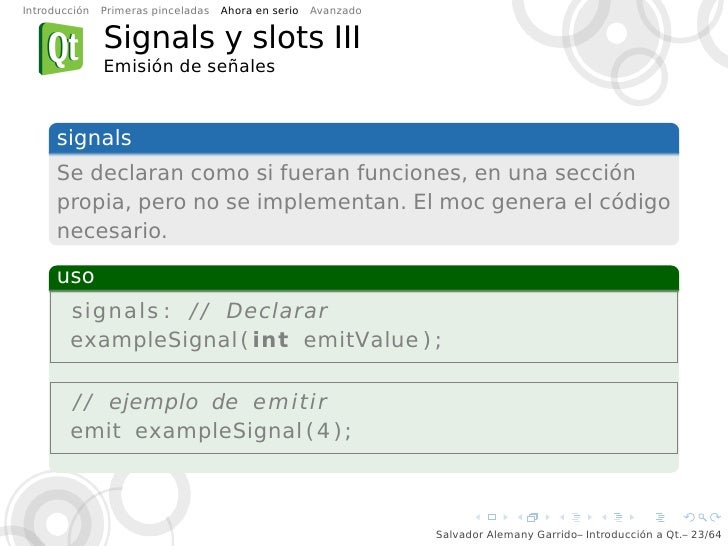 Introducción Primeras pinceladas Ahora en serio Avanzado

Qt

Signals y slots III
Emisión de señales

signals

Se declaran como si fueran funciones, en una sección propia, pero no se implementan. El moc genera el código necesario.

uso

signals: // Declarar
exampleSignal(int emitValue);

// ejemplo de emitir
emit exampleSignal(4);

Salvador Alemany Garrido– Introducción a Qt.– 23/64